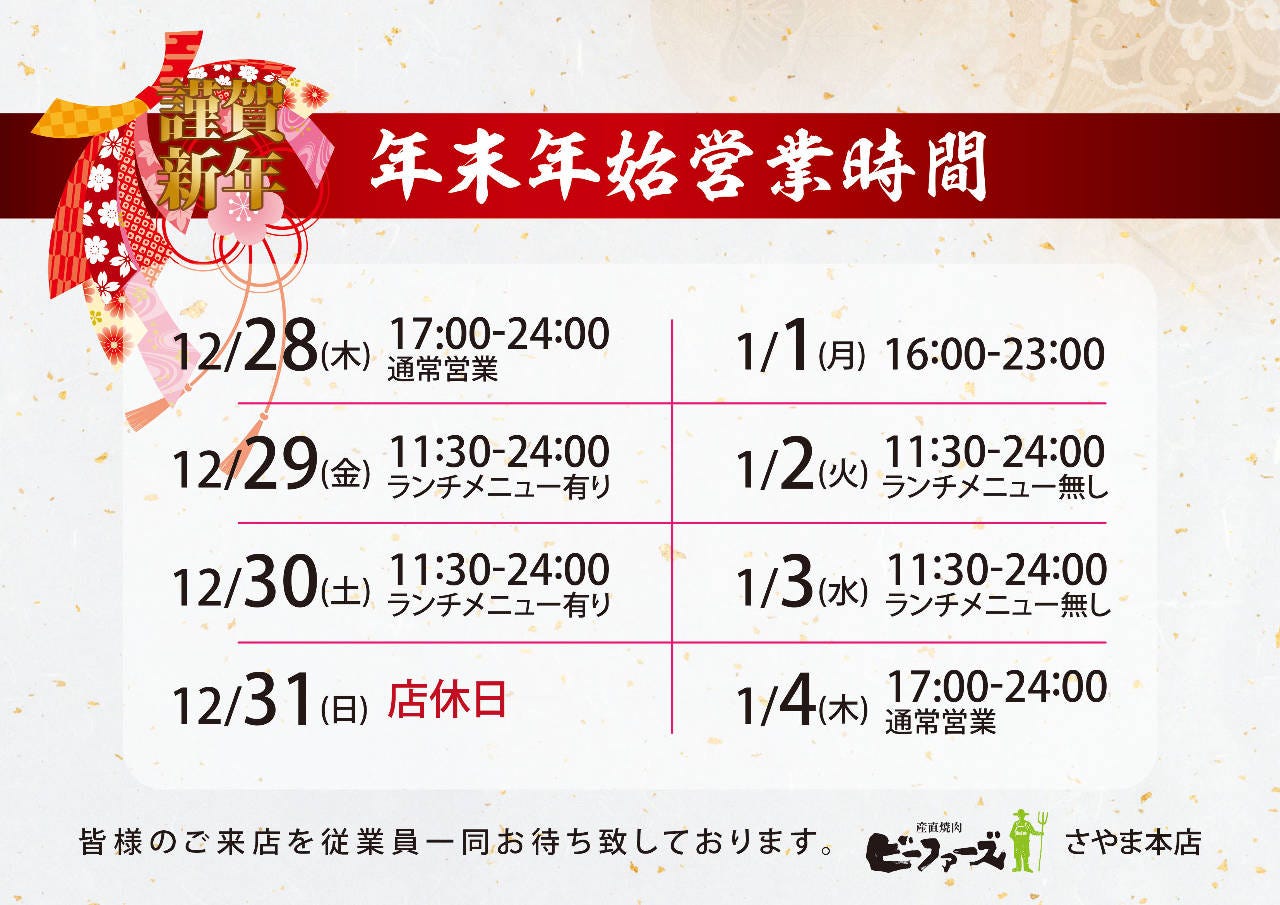 謹賀新年

年末年始営業時間

12/28(木) 17:00-24:00
通常営業

12/29(金) 11:30-24:00
ランチメニュー有り

12/30(土) 11:30-24:00
ランチメニュー有り

12/31(日) 店休日

1/1(月) 16:00-23:00

1/2(火) 11:30-24:00
ランチメニュー無し

1/3(水) 11:30-24:00
ランチメニュー無し

1/4(木) 17:00-24:00
通常営業

皆様のご来店を従業員一同お待ち致しております。 産直焼肉 ビーファーズ さやま本店